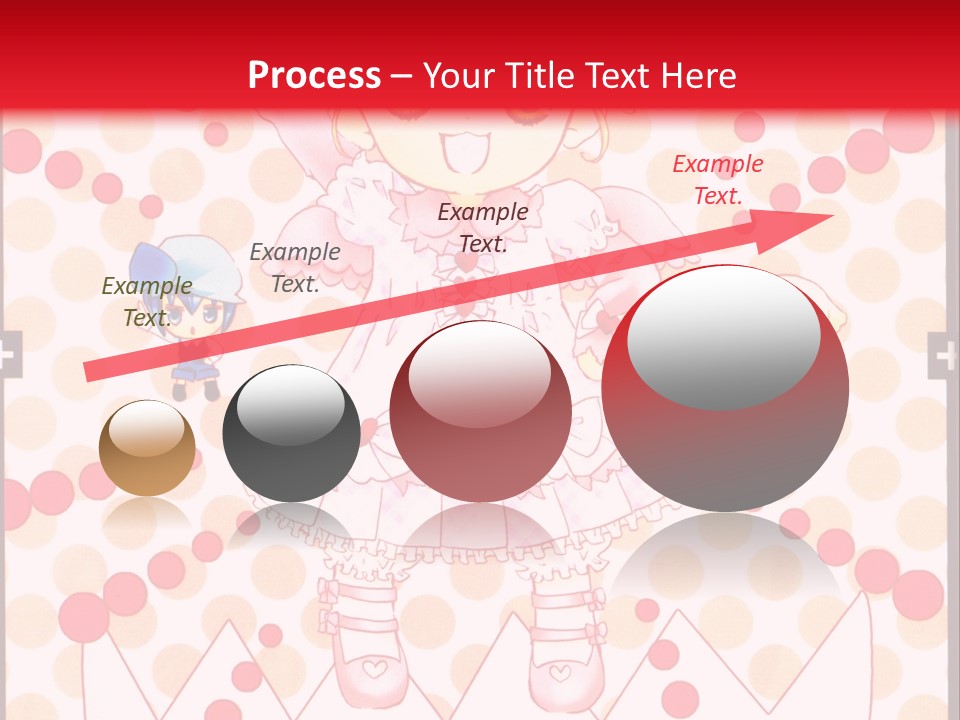 Process – Your Title Text Here

Example Text.

Example Text.

Example Text.

Example Text.